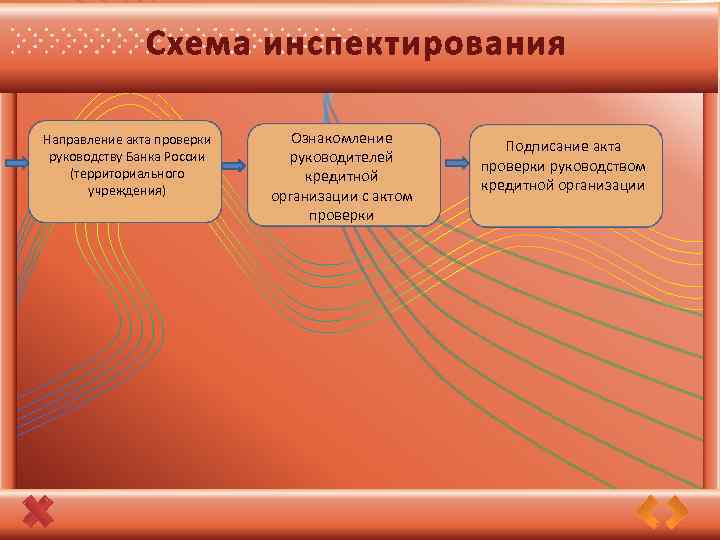 Схема инспектирования

Направление акта проверки руководству Банка России (территориального учреждения)

Ознакомление руководителей кредитной организации с актом проверки

Подписание акта проверки руководством кредитной организации